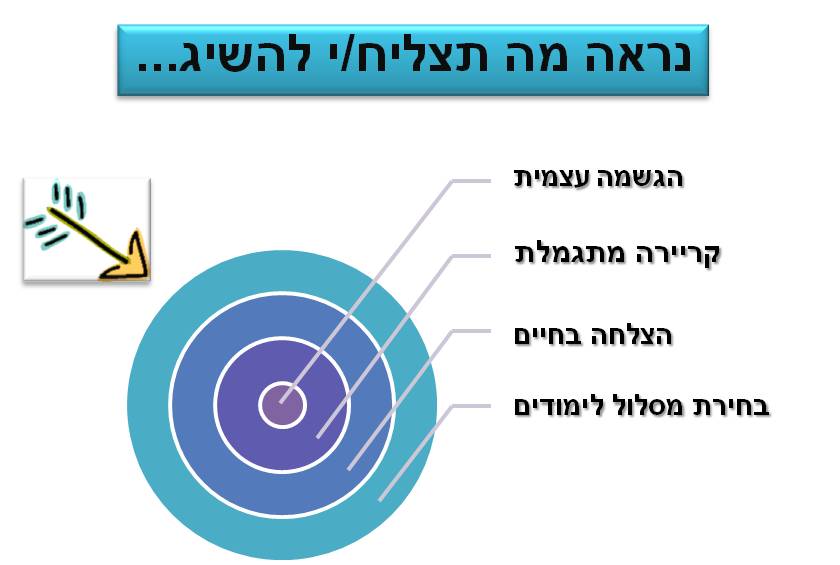 נראה מה תצליח/י להשיג...

הגשמה עצמית

קריירה מתגמלת

הצלחה בחיים

בחירת מסלול לימודים